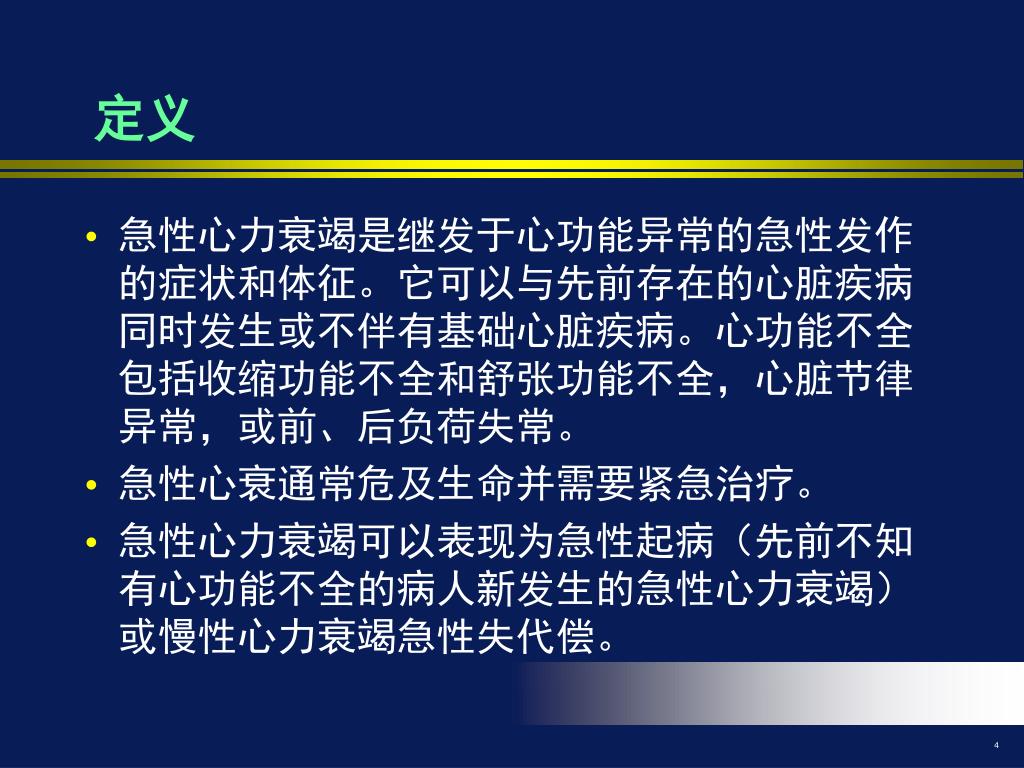 定义

• 急性心力衰竭是继发于心功能异常的急性发作的症状和体征。它可以与先前存在的心脏疾病同时发生或不伴有基础心脏疾病。心功能不全包括收缩功能不全和舒张功能不全，心脏节律异常，或前、后负荷失常。

• 急性心衰通常危及生命并需要紧急治疗。

• 急性心力衰竭可以表现为急性起病（先前不知有心功能不全的病人新发生的急性心力衰竭）或慢性心力衰竭急性失代偿。

4